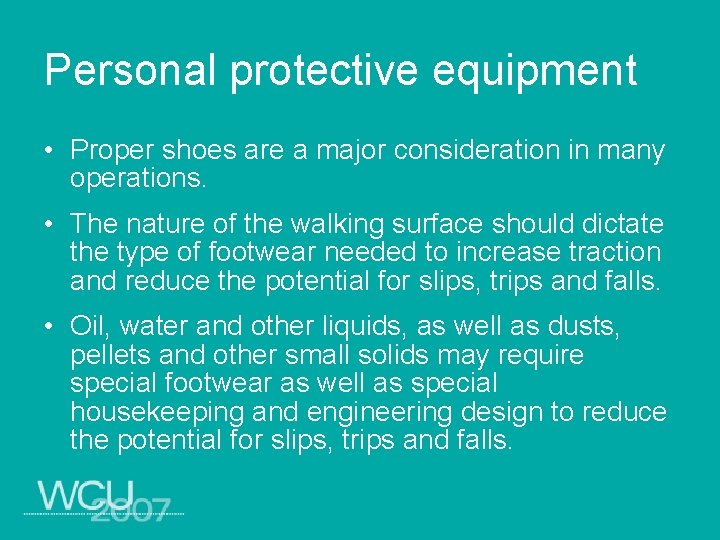 Personal protective equipment

• Proper shoes are a major consideration in many operations.

• The nature of the walking surface should dictate the type of footwear needed to increase traction and reduce the potential for slips, trips and falls.

• Oil, water and other liquids, as well as dusts, pellets and other small solids may require special footwear as well as special housekeeping and engineering design to reduce the potential for slips, trips and falls.

WCU 2007